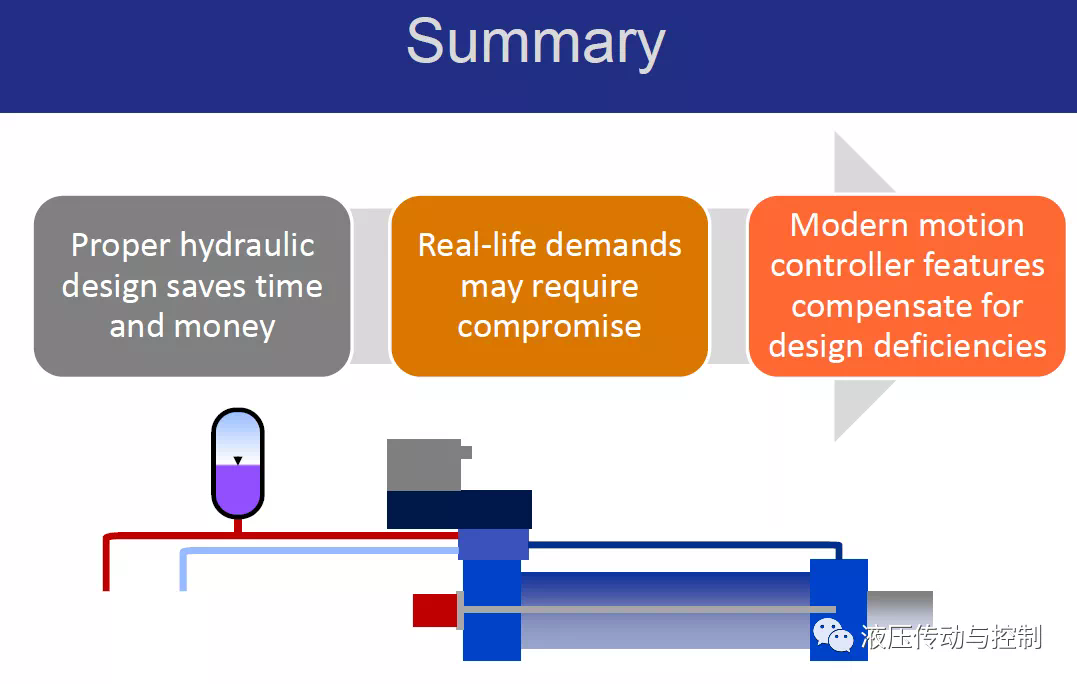 Summary

Proper hydraulic design saves time and money

Real-life demands may require compromise

Modern motion controller features compensate for design deficiencies

液压传动与控制